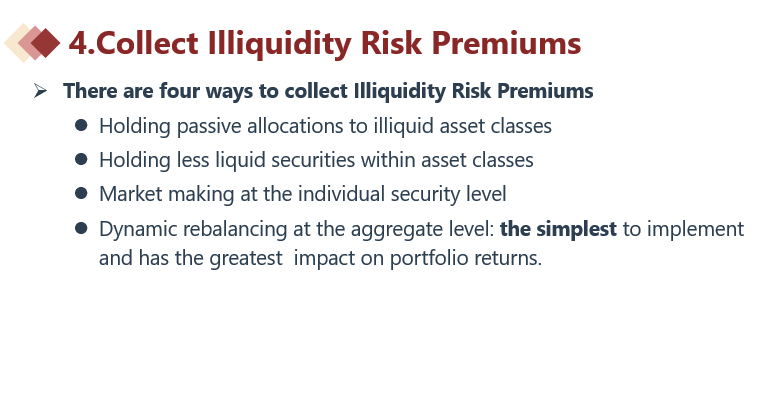 4.Collect Illiquidity Risk Premiums

➢ There are four ways to collect Illiquidity Risk Premiums

● Holding passive allocations to illiquid asset classes

● Holding less liquid securities within asset classes

● Market making at the individual security level

● Dynamic rebalancing at the aggregate level: the simplest to implement and has the greatest impact on portfolio returns.